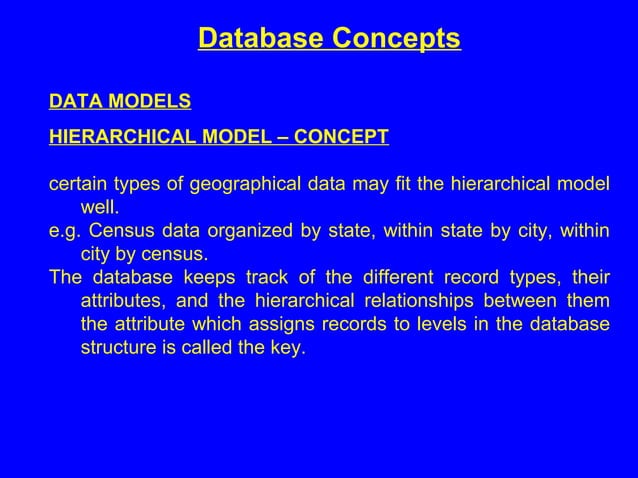 Database Concepts

DATA MODELS

HIERARCHICAL MODEL – CONCEPT

certain types of geographical data may fit the hierarchical model well.

e.g. Census data organized by state, within state by city, within city by census.

The database keeps track of the different record types, their attributes, and the hierarchical relationships between them the attribute which assigns records to levels in the database structure is called the key.